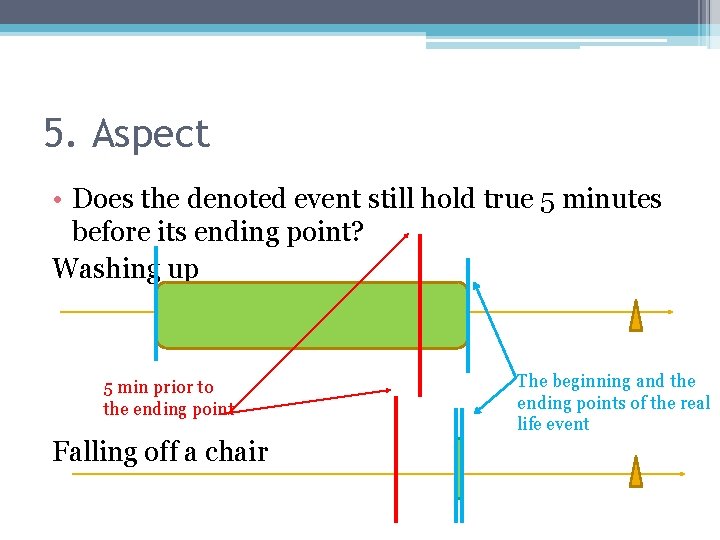 5. Aspect

• Does the denoted event still hold true 5 minutes before its ending point?

Washing up

5 min prior to
the ending point

The beginning and the
ending points of the real
life event

Falling off a chair